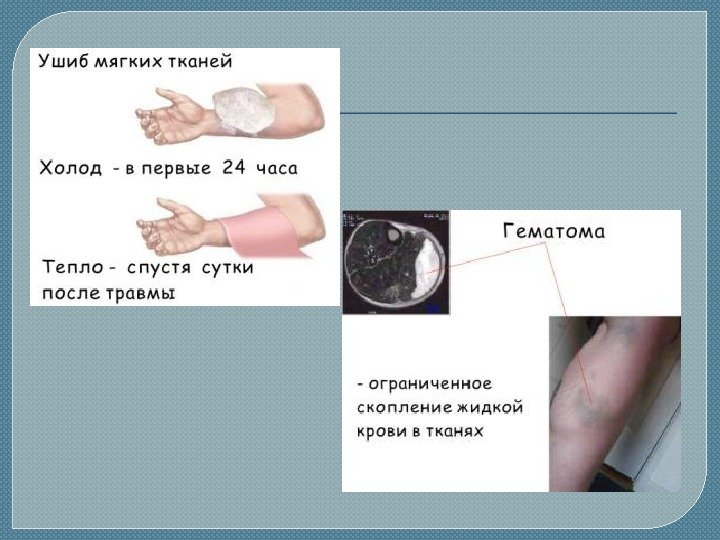 Ушиб мягких тканей

Холод - в первые 24 часа

Тепло - спустя сутки после травмы

Гематома

- ограниченное скопление жидкой крови в тканях